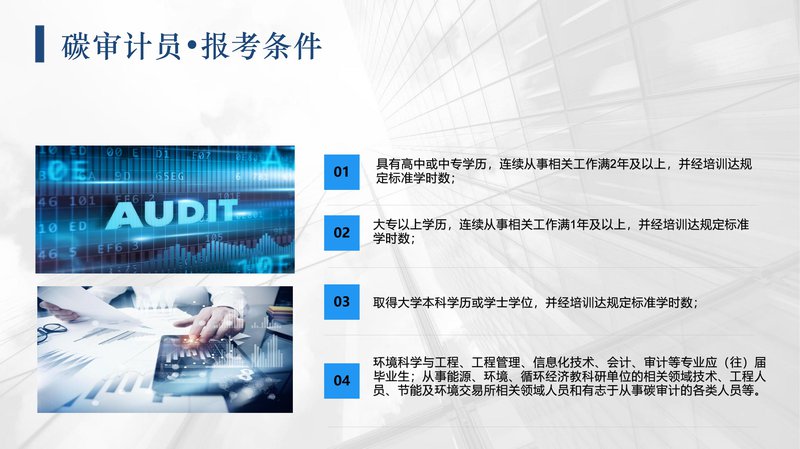 碳审计员•报考条件

AUDIT

01
具有高中或中专学历，连续从事相关工作满2年及以上，并经培训达规定标准学时数；

02
大专以上学历，连续从事相关工作满1年及以上，并经培训达规定标准学时数；

03
取得大学本科学历或学士学位，并经培训达规定标准学时数；

04
环境科学与工程、工程管理、信息化技术、会计、审计等专业应（往）届毕业生；从事能源、环境、循环经济教科研单位的相关领域技术、工程人员、节能及环境交易所相关领域人员和有志于从事碳审计的各类人员等。